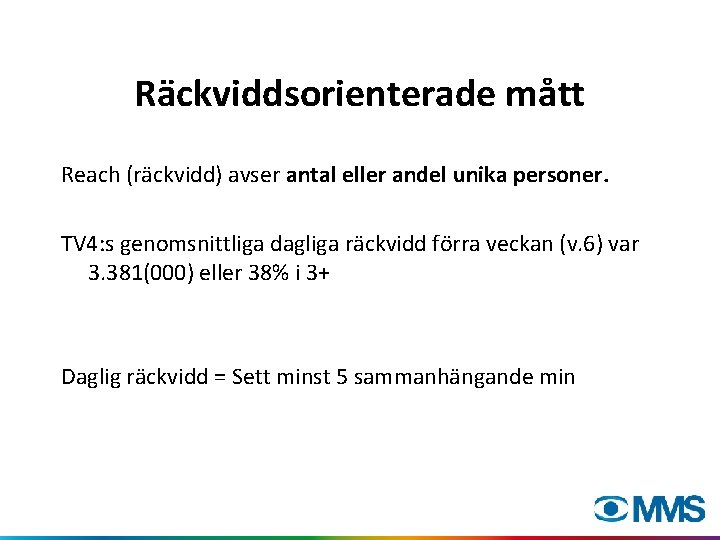 Räckviddsorienterade mått

Reach (räckvidd) avser antal eller andel unika personer.

TV4:s genomsnittliga dagliga räckvidd förra veckan (v.6) var 3.381(000) eller 38% i 3+

Daglig räckvidd = Sett minst 5 sammanhängande min

MMS